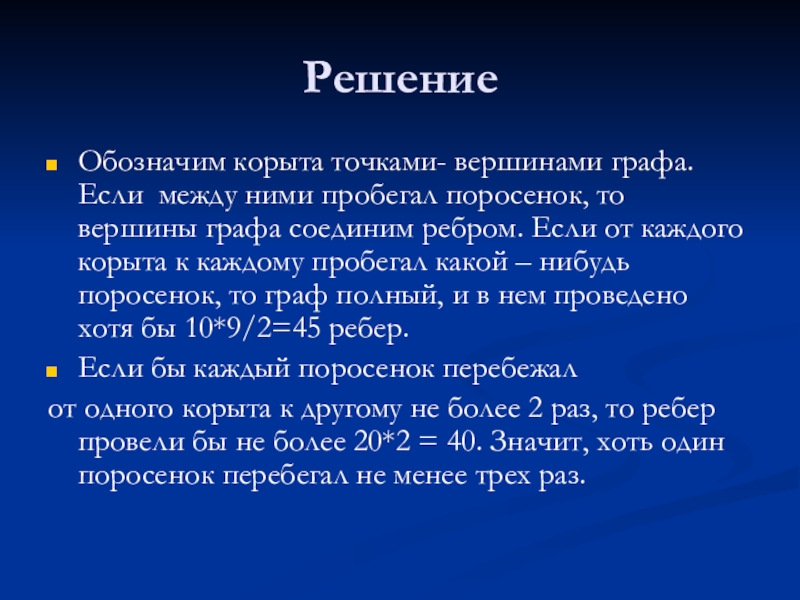 Решение

Обозначим корыта точками- вершинами графа. Если между ними пробегал поросенок, то вершины графа соединим ребром. Если от каждого корыта к каждому пробегал какой – нибудь поросенок, то граф полный, и в нем проведено хотя бы 10*9/2=45 ребер.

Если бы каждый поросенок перебежал

от одного корыта к другому не более 2 раз, то ребер провели бы не более 20*2 = 40. Значит, хоть один поросенок перебегал не менее трех раз.